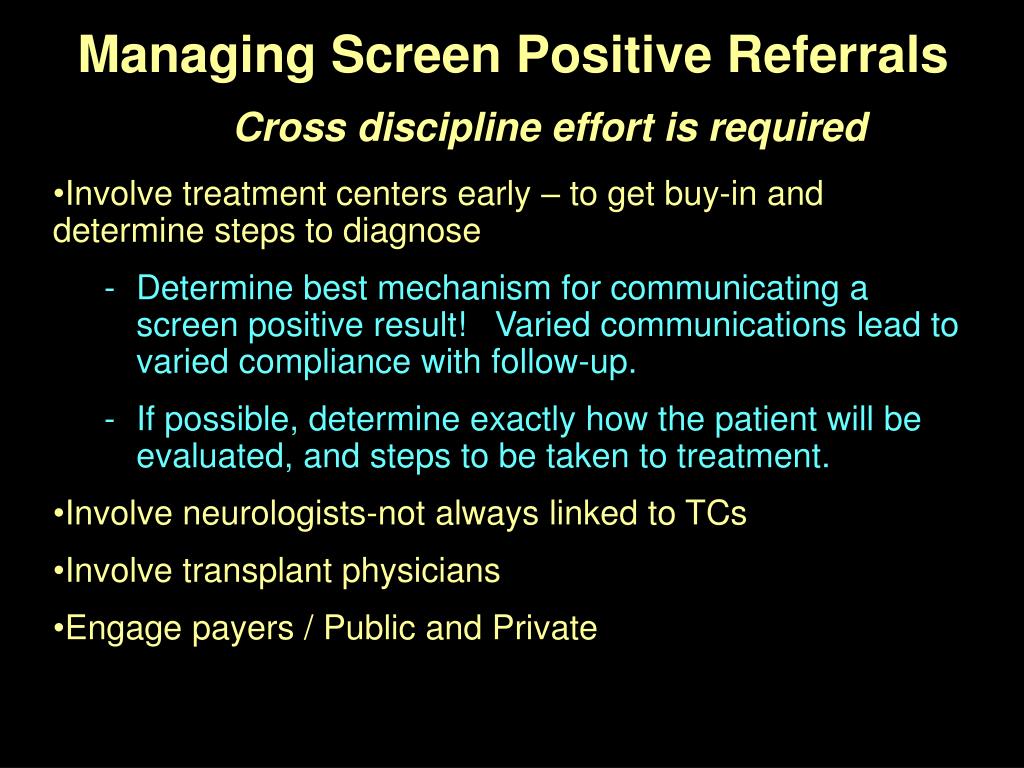 Managing Screen Positive Referrals

Cross discipline effort is required

•Involve treatment centers early – to get buy-in and determine steps to diagnose

- Determine best mechanism for communicating a screen positive result! Varied communications lead to varied compliance with follow-up.

- If possible, determine exactly how the patient will be evaluated, and steps to be taken to treatment.

•Involve neurologists-not always linked to TCs

•Involve transplant physicians

•Engage payers / Public and Private